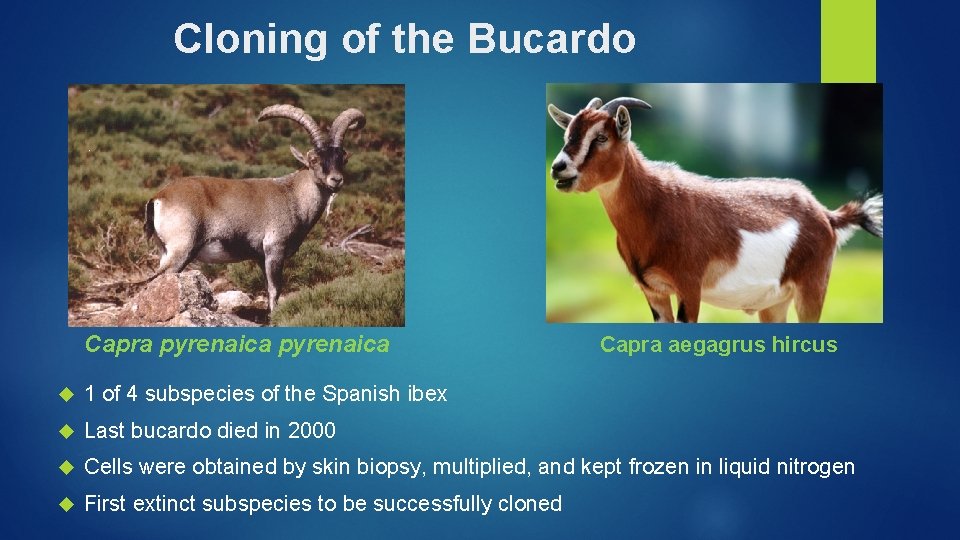 Cloning of the Bucardo

Capra pyrenaica pyrenaica

Capra aegagrus hircus

1 of 4 subspecies of the Spanish ibex

Last bucardo died in 2000

Cells were obtained by skin biopsy, multiplied, and kept frozen in liquid nitrogen

First extinct subspecies to be successfully cloned